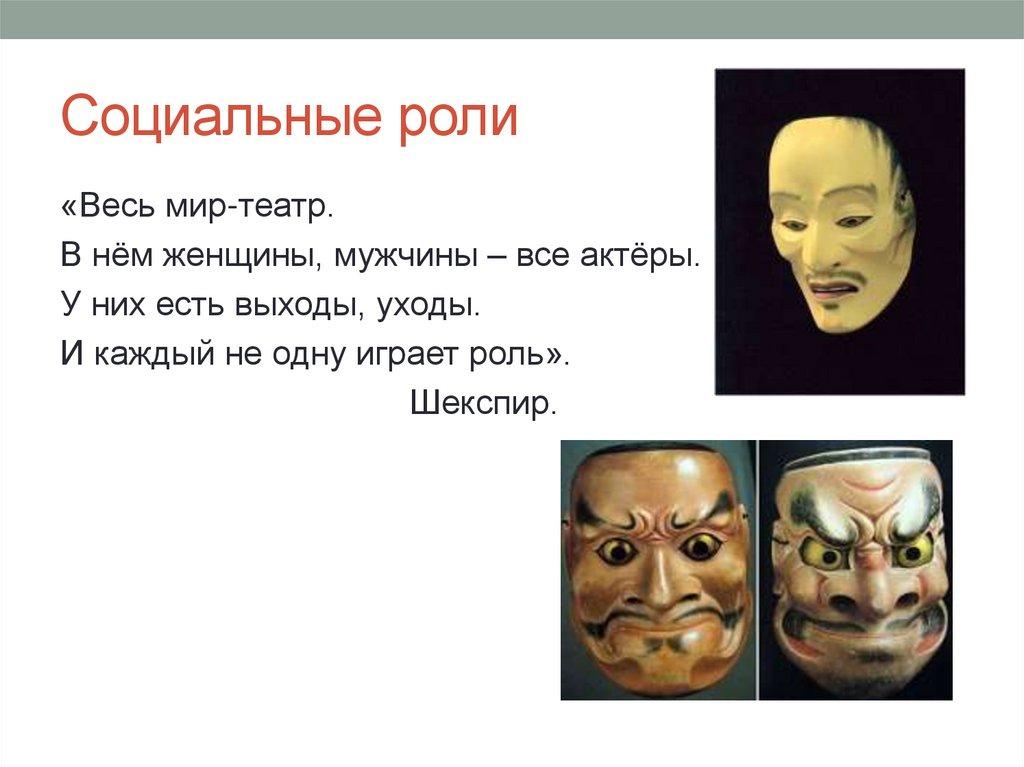 Социальные роли

«Весь мир-театр.
В нём женщины, мужчины – все актёры.
У них есть выходы, уходы.
И каждый не одну играет роль».
Шекспир.